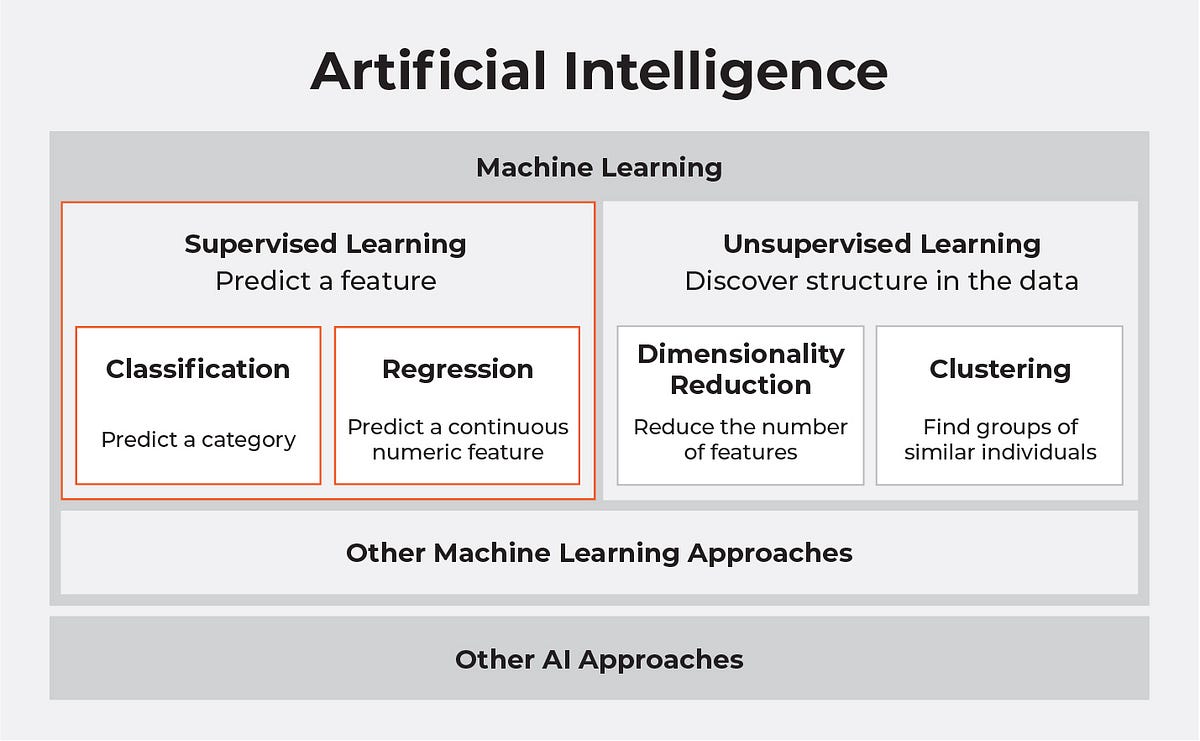 Artificial Intelligence

Machine Learning

Supervised Learning
Predict a feature

Classification

Predict a category

Regression

Predict a continuous numeric feature

Unsupervised Learning
Discover structure in the data

Dimensionality Reduction

Reduce the number of features

Clustering

Find groups of similar individuals

Other Machine Learning Approaches

Other AI Approaches